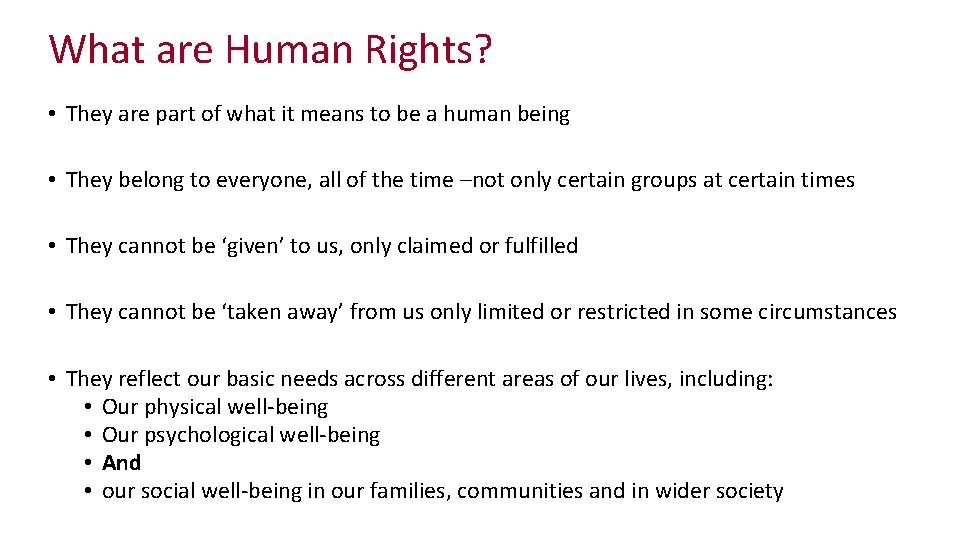 What are Human Rights?

• They are part of what it means to be a human being

• They belong to everyone, all of the time –not only certain groups at certain times

• They cannot be ‘given’ to us, only claimed or fulfilled

• They cannot be ‘taken away’ from us only limited or restricted in some circumstances

• They reflect our basic needs across different areas of our lives, including:
  • Our physical well-being
  • Our psychological well-being
  • And
  • our social well-being in our families, communities and in wider society